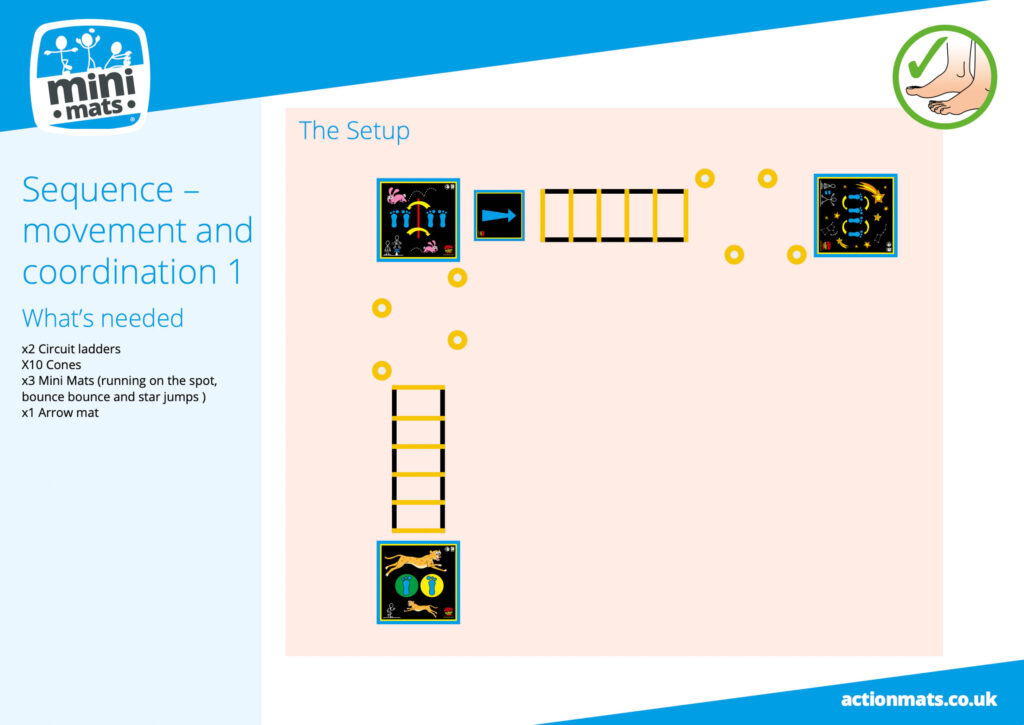 mini mats

Sequence – movement and coordination 1

What's needed

x2 Circuit ladders
X10 Cones
x3 Mini Mats (running on the spot, bounce bounce and star jumps )
x1 Arrow mat

The Setup

actionmats.co.uk